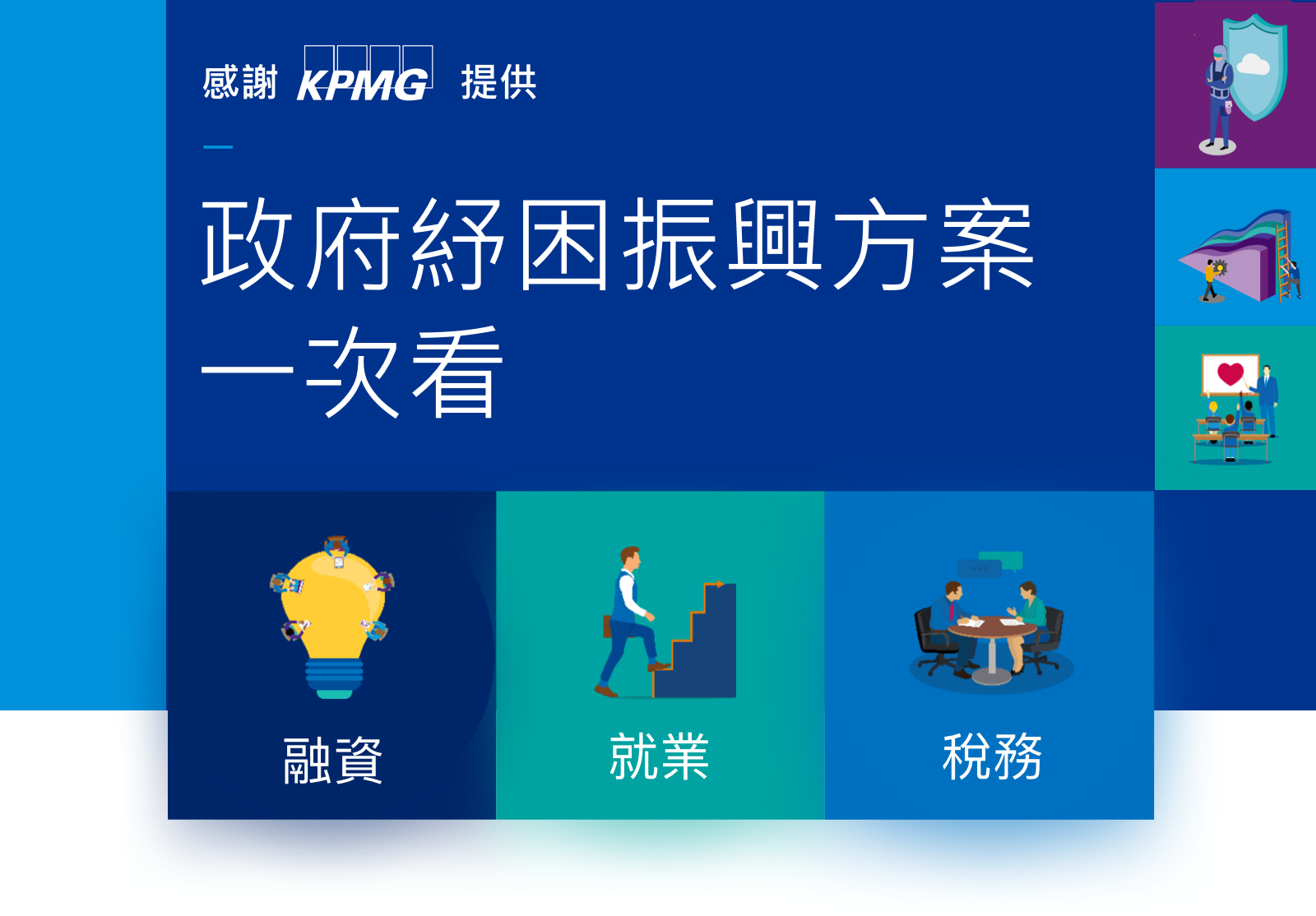 感謝 KPMG 提供

政府紓困振興方案一次看

融資

就業

稅務